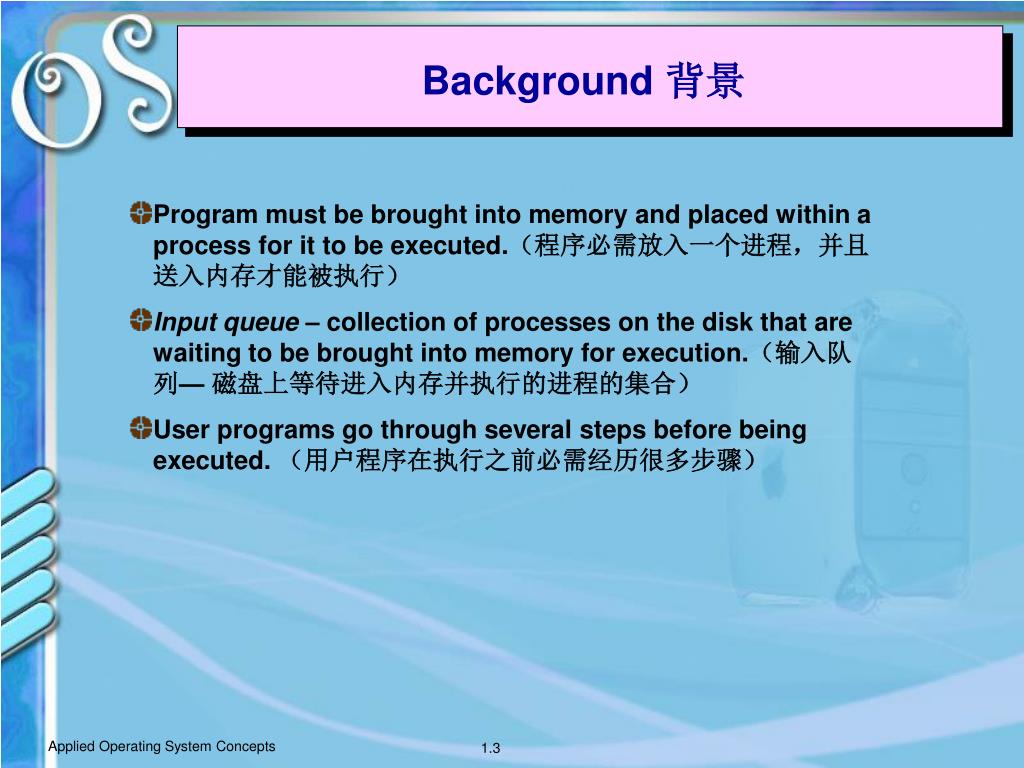 OS

Background 背景

Program must be brought into memory and placed within a process for it to be executed.（程序必需放入一个进程，并且送入内存才能被执行）

Input queue – collection of processes on the disk that are waiting to be brought into memory for execution.（输入队列— 磁盘上等待进入内存并执行的进程的集合）

User programs go through several steps before being executed. （用户程序在执行之前必需经历很多步骤）

Applied Operating System Concepts

1.3